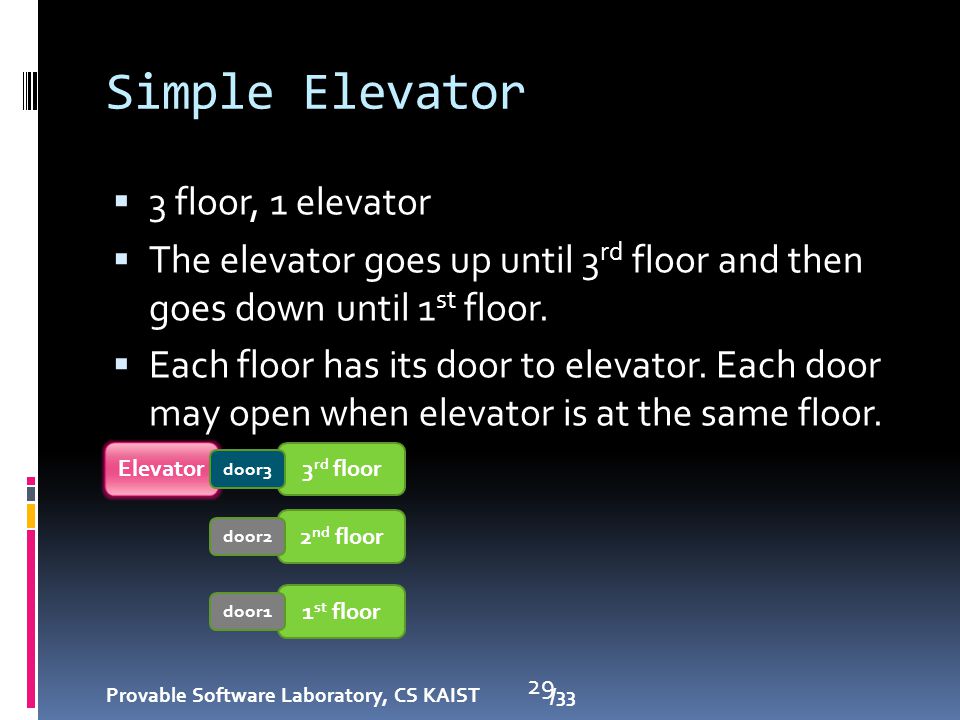 Simple Elevator

▪ 3 floor, 1 elevator

▪ The elevator goes up until 3$^{rd}$ floor and then goes down until 1$^{st}$ floor.

▪ Each floor has its door to elevator. Each door may open when elevator is at the same floor.

Elevator door3 3$^{rd}$ floor

door2 2$^{nd}$ floor

door1 1$^{st}$ floor

Provable Software Laboratory, CS KAIST 29/33